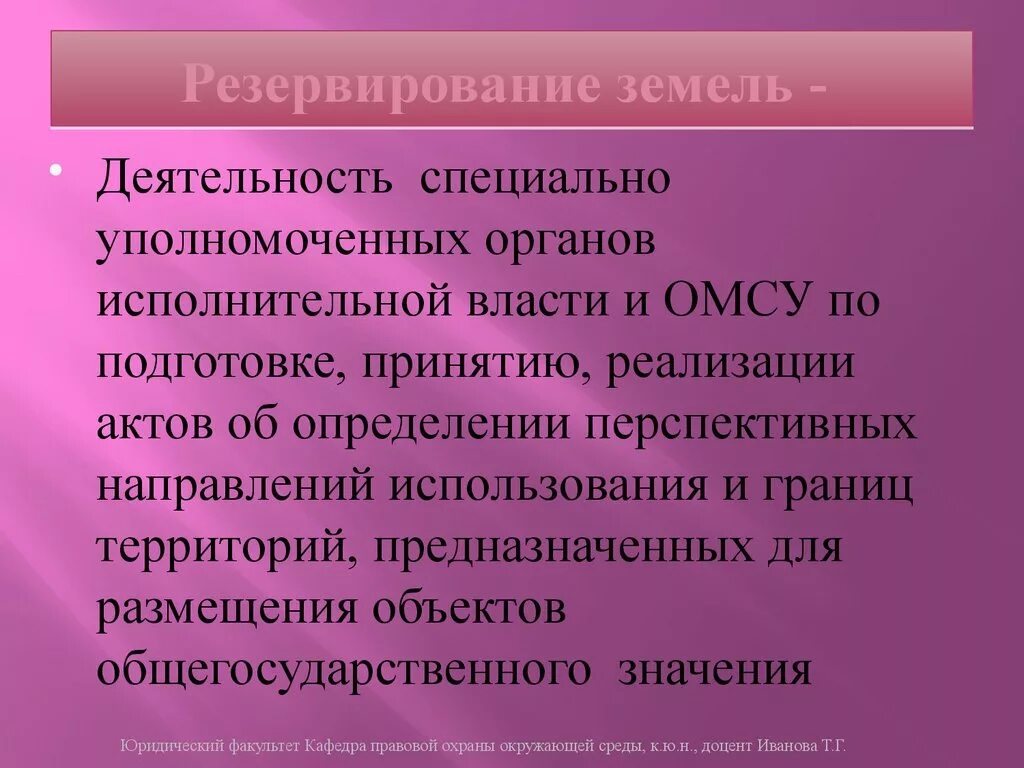 Резервирование земель -

• Деятельность специально уполномоченных органов исполнительной власти и ОМСУ по подготовке, принятию, реализации актов об определении перспективных направлений использования и границ территорий, предназначенных для размещения объектов общегосударственного значения

Юридический факультет Кафедра правовой охраны окружающей среды, к.ю.н., доцент Иванова Т.Г.